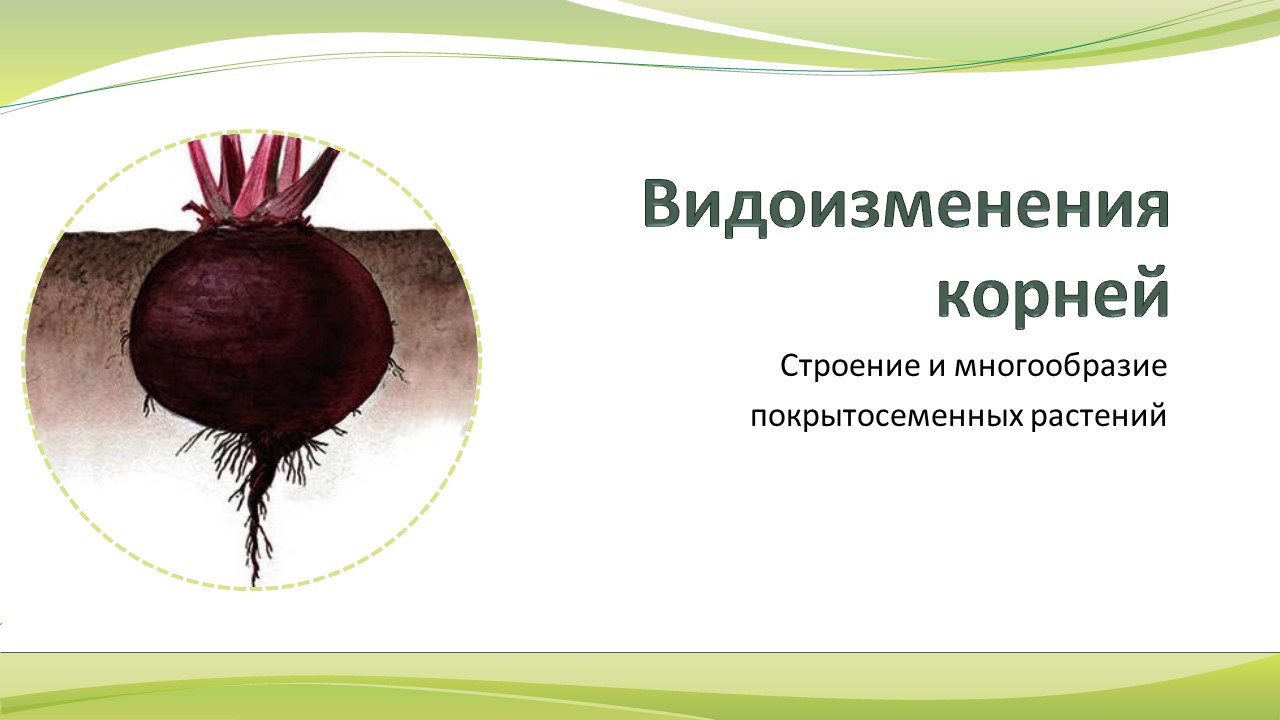 Видоизменения корней

Строение и многообразие покрытосеменных растений